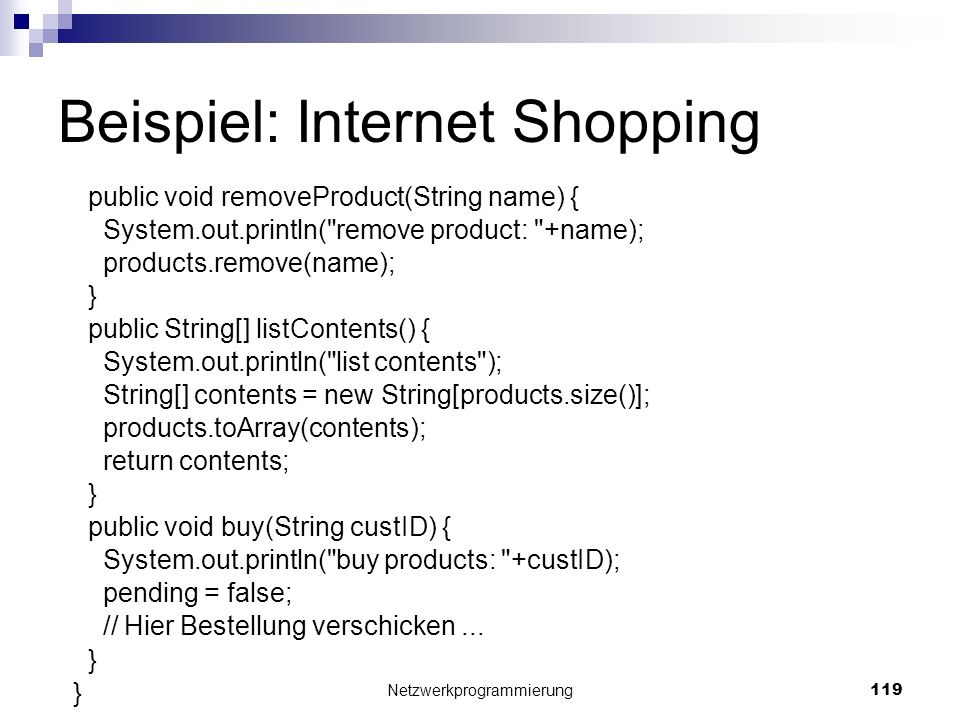 Beispiel: Internet Shopping

public void removeProduct(String name) {
  System.out.println("remove product: "+name);
  products.remove(name);
}
public String[] listContents() {
  System.out.println("list contents");
  String[] contents = new String[products.size()];
  products.toArray(contents);
  return contents;
}
public void buy(String custID) {
  System.out.println("buy products: "+custID);
  pending = false;
  // Hier Bestellung verschicken ...
}
}

Netzwerkprogrammierung

119